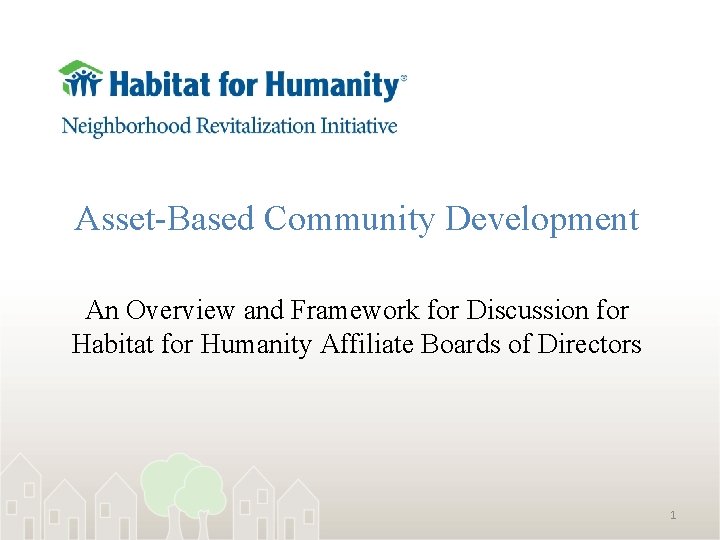 Habitat for Humanity®

Neighborhood Revitalization Initiative

Asset-Based Community Development

An Overview and Framework for Discussion for Habitat for Humanity Affiliate Boards of Directors

1